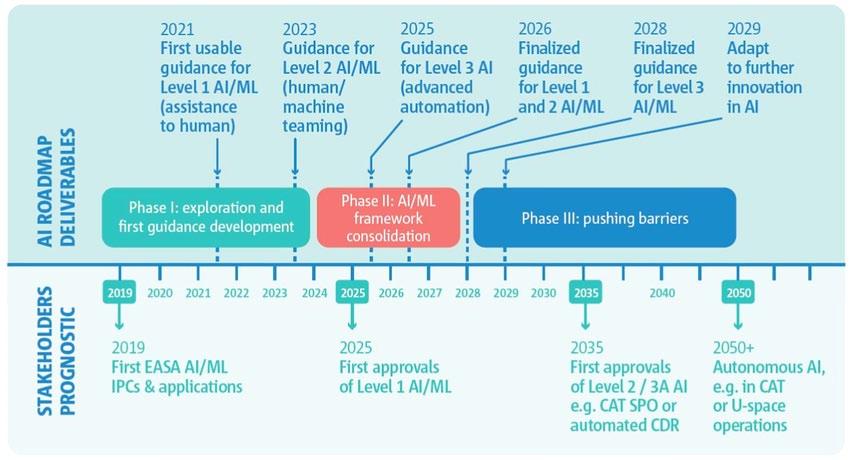 AI ROADMAP DELIVERABLES

2021
First usable guidance for Level 1 AI/ML (assistance to human)

2023
Guidance for Level 2 AI/ML (human/ machine teaming)

2025
Guidance for Level 3 AI (advanced automation)

2026
Finalized guidance for Level 1 and 2 AI/ML

2028
Finalized guidance for Level 3 AI/ML

2029
Adapt to further innovation in AI

Phase I: exploration and first guidance development

Phase II: AI/ML framework consolidation

Phase III: pushing barriers

2019 2020 2021 2022 2023 2024 2025 2026 2027 2028 2029 2030 2035 2040 2050

STAKEHOLDERS PROGNOSTIC

2019
First EASA AI/ML IPCs & applications

2025
First approvals of Level 1 AI/ML

2035
First approvals of Level 2 / 3A AI e.g. CAT SPO or automated CDR

2050+
Autonomous AI, e.g. in CAT or U-space operations